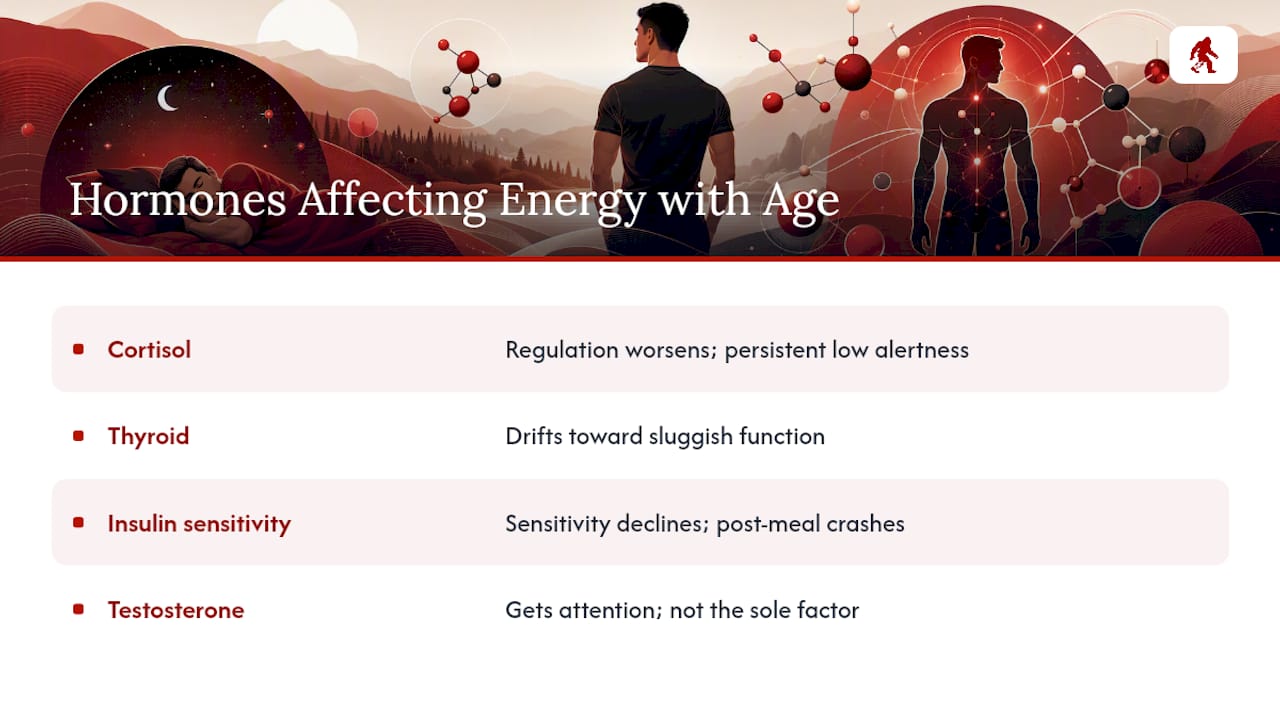 Hormones Affecting Energy with Age

| | |
|---|---|
| Cortisol | Regulation worsens; persistent low alertness |
| Thyroid | Drifts toward sluggish function |
| Insulin sensitivity | Sensitivity declines; post-meal crashes |
| Testosterone | Gets attention; not the sole factor |